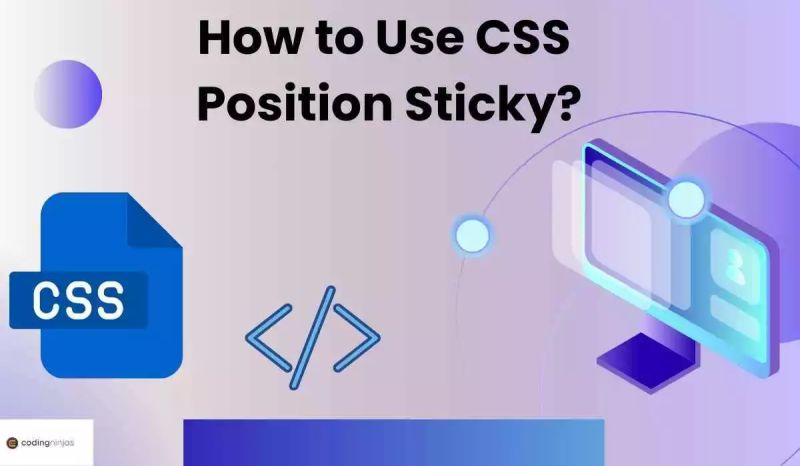 How to Use CSS Position Sticky?

CSS

</>

codingninjas